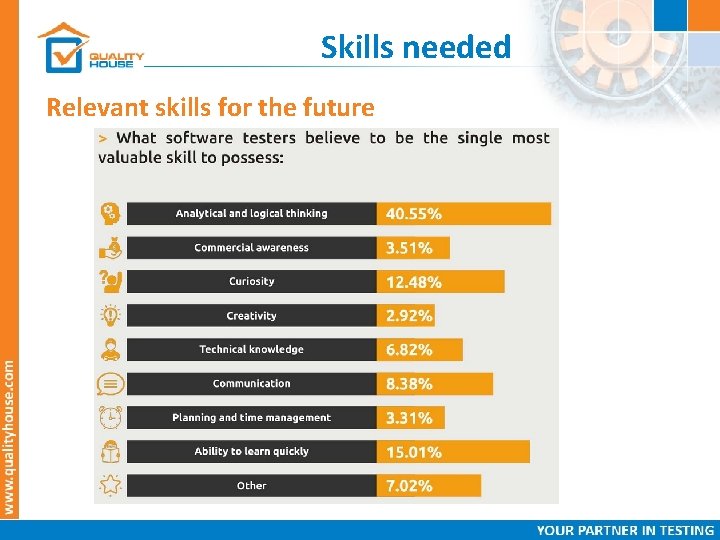 QUALITY HOUSE

Skills needed

Relevant skills for the future

> What software testers believe to be the single most valuable skill to possess:

Analytical and logical thinking 40.55%

Commercial awareness 3.51%

Curiosity 12.48%

Creativity 2.92%

Technical knowledge 6.82%

Communication 8.38%

Planning and time management 3.31%

Ability to learn quickly 15.01%

Other 7.02%

www.qualityhouse.com

YOUR PARTNER IN TESTING